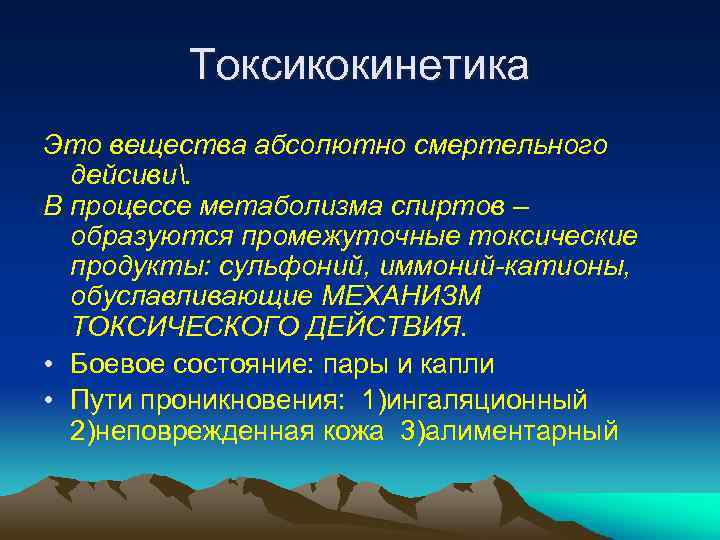 Токсикокинетика

Это вещества абсолютно смертельного дейсиви\.

В процессе метаболизма спиртов – образуются промежуточные токсические продукты: сульфоний, иммоний-катионы, обуславливающие МЕХАНИЗМ ТОКСИЧЕСКОГО ДЕЙСТВИЯ.

• Боевое состояние: пары и капли

• Пути проникновения: 1)ингаляционный 2)неповрежденная кожа 3)алиментарный